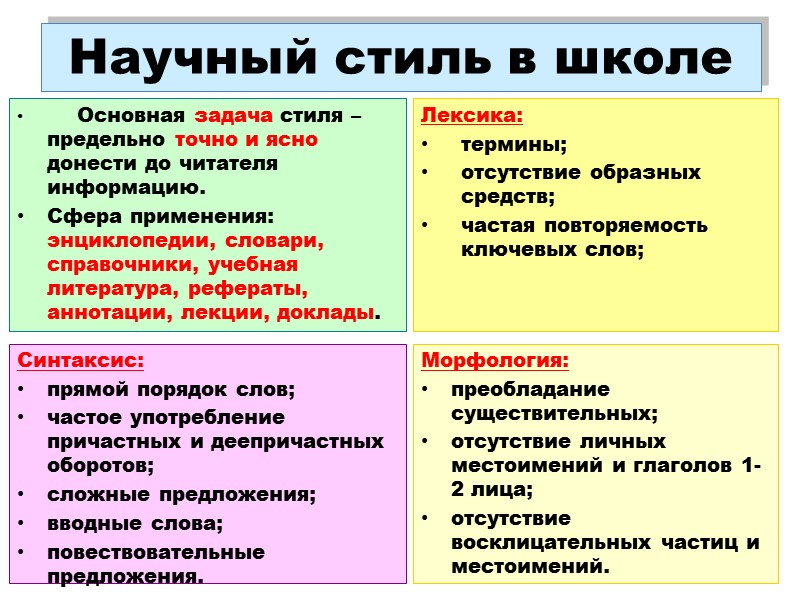 Научный стиль в школе

• Основная задача стиля – предельно точно и ясно донести до читателя информацию.
• Сфера применения: энциклопедии, словари, справочники, учебная литература, рефераты, аннотации, лекции, доклады.

Лексика:
• термины;
• отсутствие образных средств;
• частая повторяемость ключевых слов;

Синтаксис:
• прямой порядок слов;
• частое употребление причастных и деепричастных оборотов;
• сложные предложения;
• вводные слова;
• повествовательные предложения.

Морфология:
• преобладание существительных;
• отсутствие личных местоимений и глаголов 1-2 лица;
• отсутствие восклицательных частиц и местоимений.